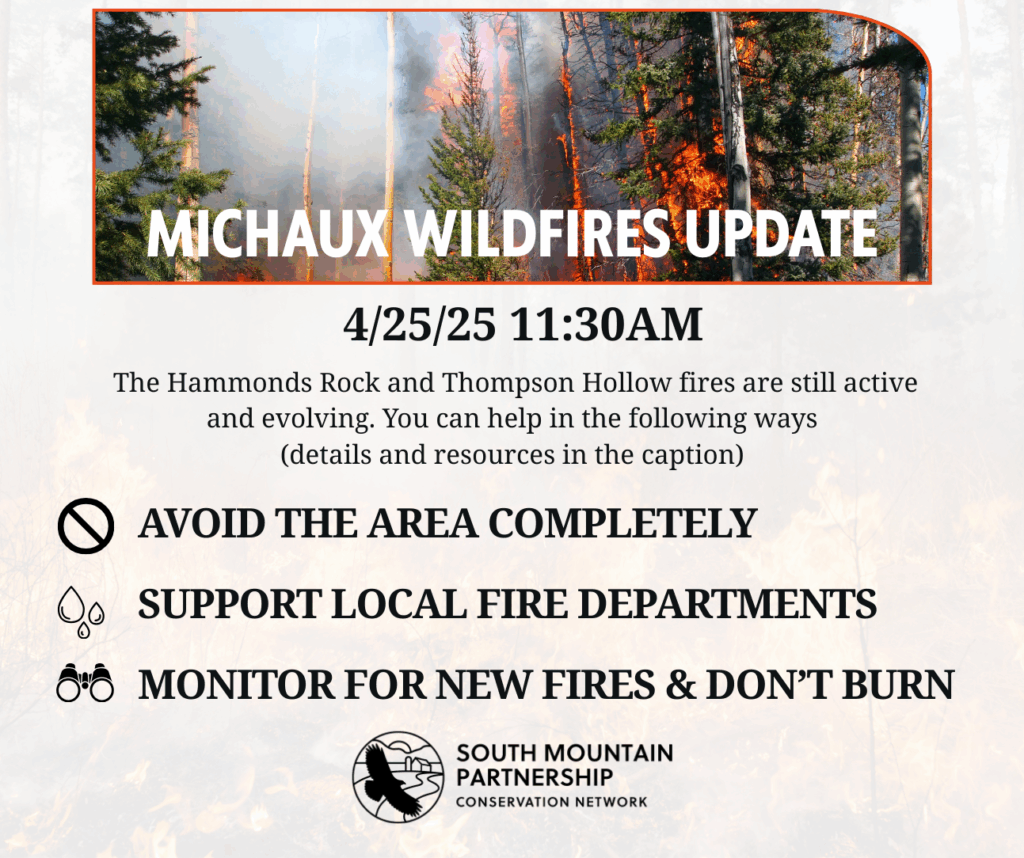 MICHAUX WILDFIRES UPDATE

4/25/25 11:30AM

The Hammonds Rock and Thompson Hollow fires are still active and evolving. You can help in the following ways (details and resources in the caption)

AVOID THE AREA COMPLETELY

SUPPORT LOCAL FIRE DEPARTMENTS

MONITOR FOR NEW FIRES & DON'T BURN

SOUTH MOUNTAIN PARTNERSHIP
CONSERVATION NETWORK